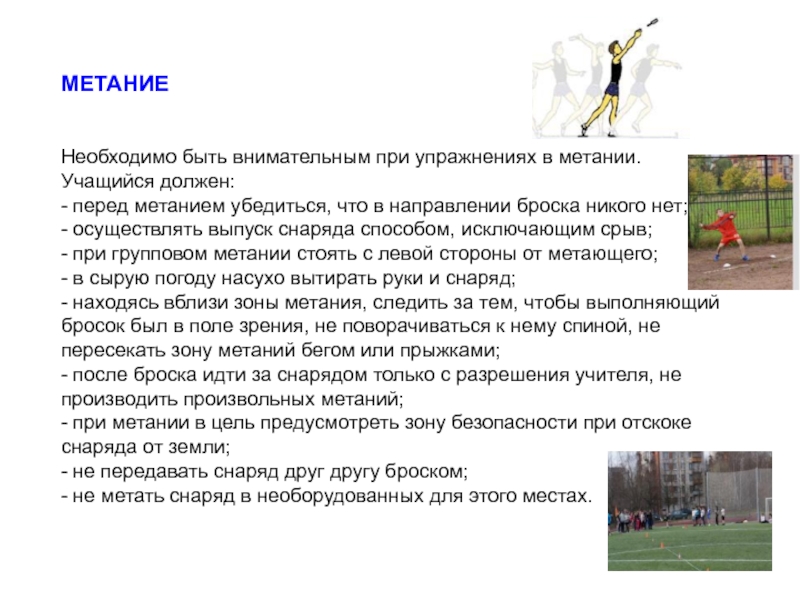 МЕТАНИЕ

Необходимо быть внимательным при упражнениях в метании. Учащийся должен:
- перед метанием убедиться, что в направлении броска никого нет;
- осуществлять выпуск снаряда способом, исключающим срыв;
- при групповом метании стоять с левой стороны от метающего;
- в сырую погоду насухо вытирать руки и снаряд;
- находясь вблизи зоны метания, следить за тем, чтобы выполняющий бросок был в поле зрения, не поворачиваться к нему спиной, не пересекать зону метаний бегом или прыжками;
- после броска идти за снарядом только с разрешения учителя, не производить произвольных метаний;
- при метании в цель предусмотреть зону безопасности при отскоке снаряда от земли;
- не передавать снаряд друг другу броском;
- не метать снаряд в необорудованных для этого местах.